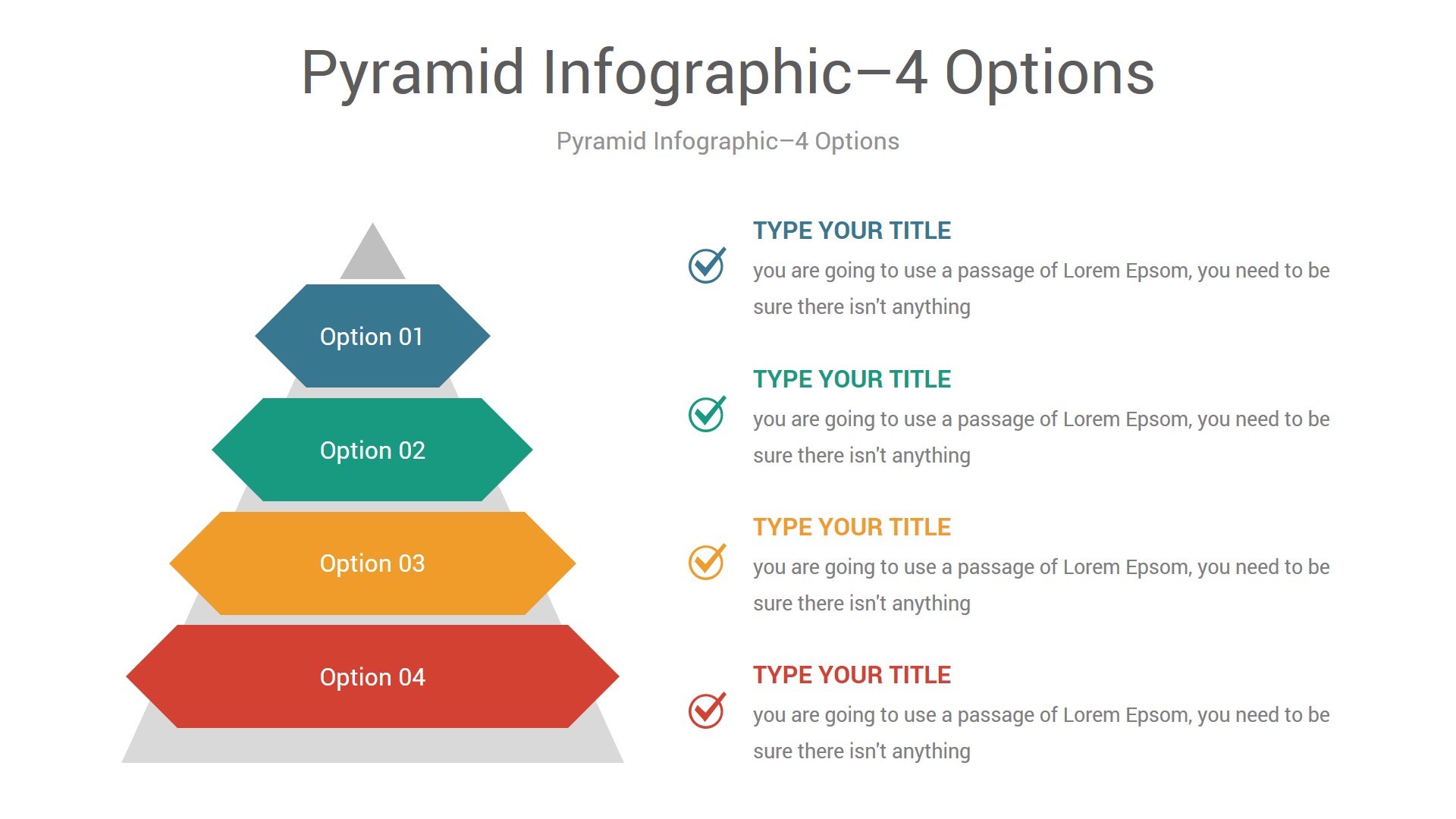 Pyramid Infographic–4 Options

Pyramid Infographic–4 Options

Option 01

Option 02

Option 03

Option 04

TYPE YOUR TITLE

you are going to use a passage of Lorem Epsom, you need to be sure there isn't anything

TYPE YOUR TITLE

you are going to use a passage of Lorem Epsom, you need to be sure there isn't anything

TYPE YOUR TITLE

you are going to use a passage of Lorem Epsom, you need to be sure there isn't anything

TYPE YOUR TITLE

you are going to use a passage of Lorem Epsom, you need to be sure there isn't anything